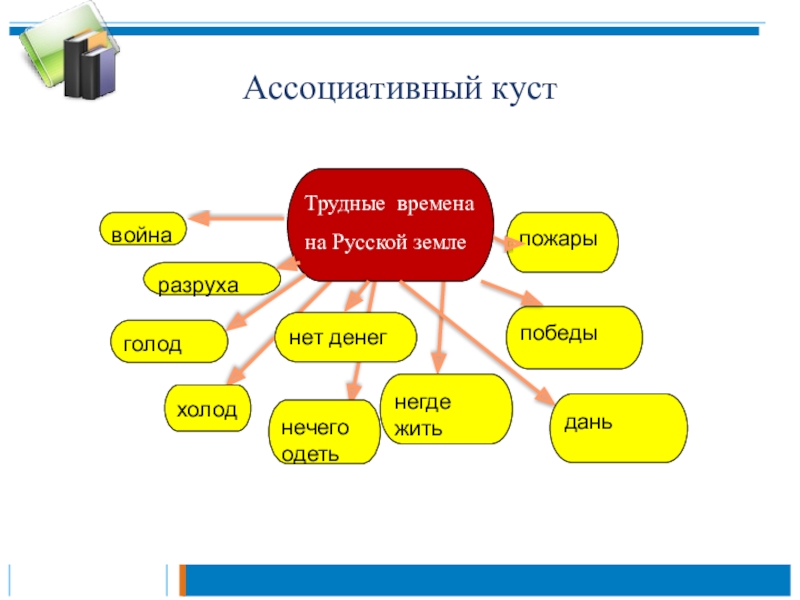 Ассоциативный куст

Трудные времена на Русской земле

война

разруха

голод

холод

нет денег

нечего одеть

негде жить

пожары

победы

дань